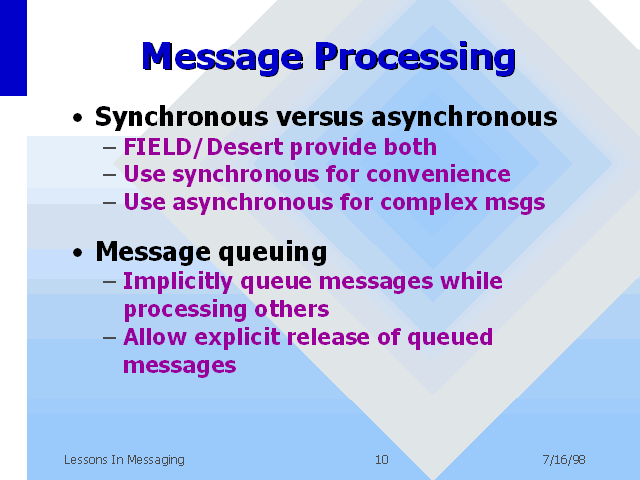 Message Processing

• Synchronous versus asynchronous
  – FIELD/Desert provide both
  – Use synchronous for convenience
  – Use asynchronous for complex msgs

• Message queuing
  – Implicitly queue messages while processing others
  – Allow explicit release of queued messages

Lessons In Messaging 10 7/16/98